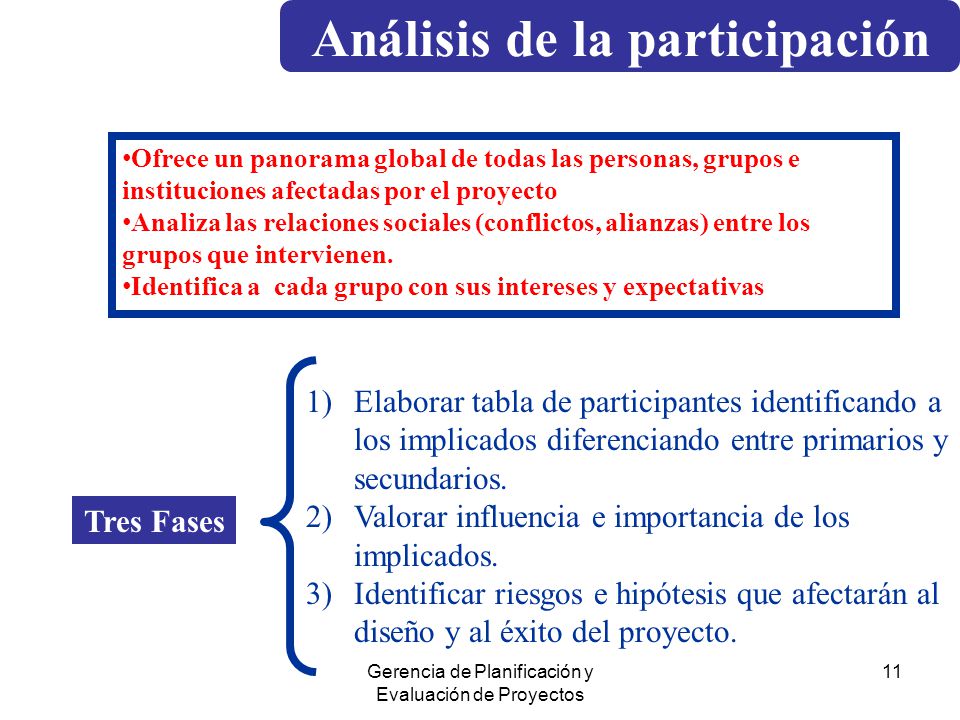 Análisis de la participación

•Ofrece un panorama global de todas las personas, grupos e instituciones afectadas por el proyecto
•Analiza las relaciones sociales (conflictos, alianzas) entre los grupos que intervienen.
•Identifica a cada grupo con sus intereses y expectativas

Tres Fases

1) Elaborar tabla de participantes identificando a los implicados diferenciando entre primarios y secundarios.
2) Valorar influencia e importancia de los implicados.
3) Identificar riesgos e hipótesis que afectarán al diseño y al éxito del proyecto.

Gerencia de Planificación y Evaluación de Proyectos

11